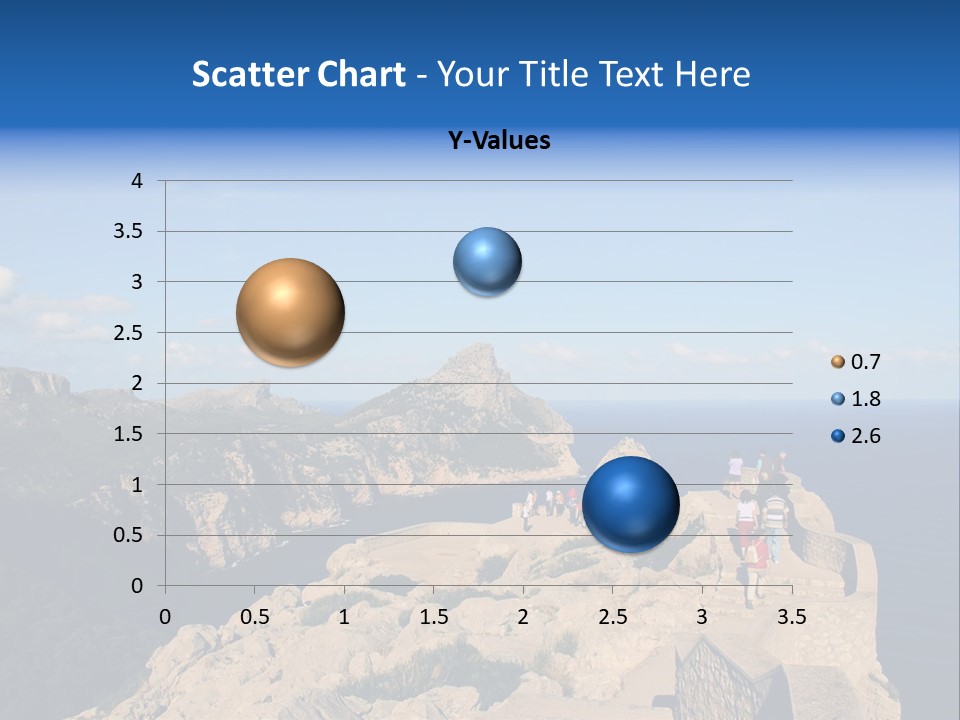 Scatter Chart - Your Title Text Here

Y-Values

4
3.5
3
2.5
2
1.5
1
0.5
0

0 0.5 1 1.5 2 2.5 3 3.5

0.7
1.8
2.6